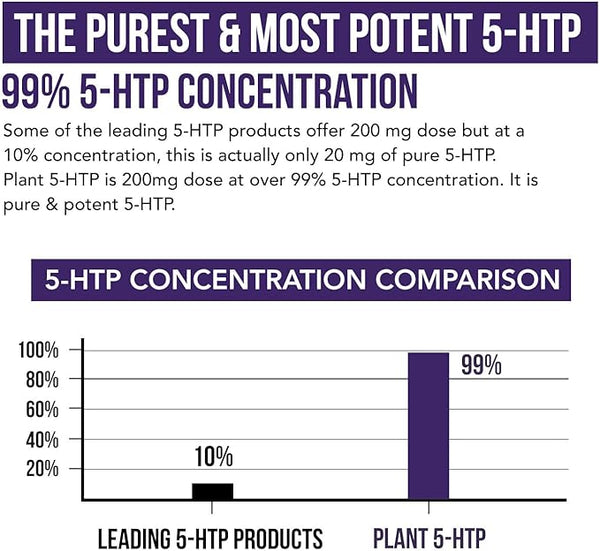 THE PUREST & MOST POTENT 5-HTP

99% 5-HTP CONCENTRATION

Some of the leading 5-HTP products offer 200 mg dose but at a 10% concentration, this is actually only 20 mg of pure 5-HTP. Plant 5-HTP is 200mg dose at over 99% 5-HTP concentration. It is pure & potent 5-HTP.

5-HTP CONCENTRATION COMPARISON

100%
80%
60%
40%
20%

10%
99%

LEADING 5-HTP PRODUCTS
PLANT 5-HTP